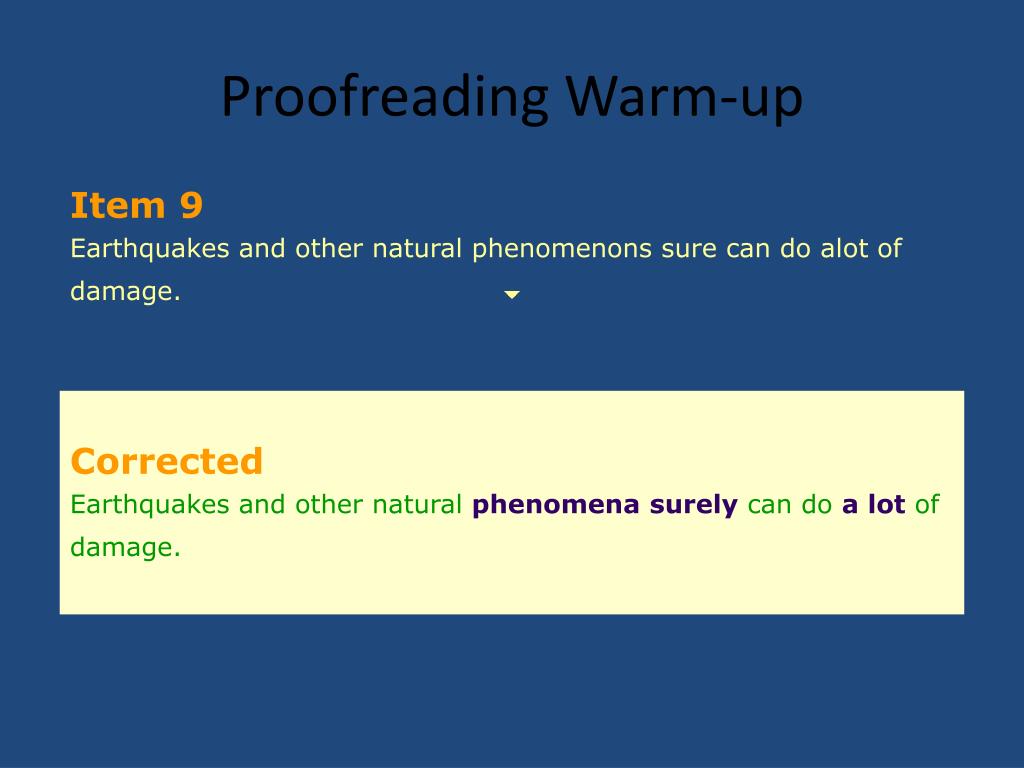 Proofreading Warm-up

Item 9
Earthquakes and other natural phenomenons sure can do alot of damage.

Corrected
Earthquakes and other natural phenomena surely can do a lot of damage.